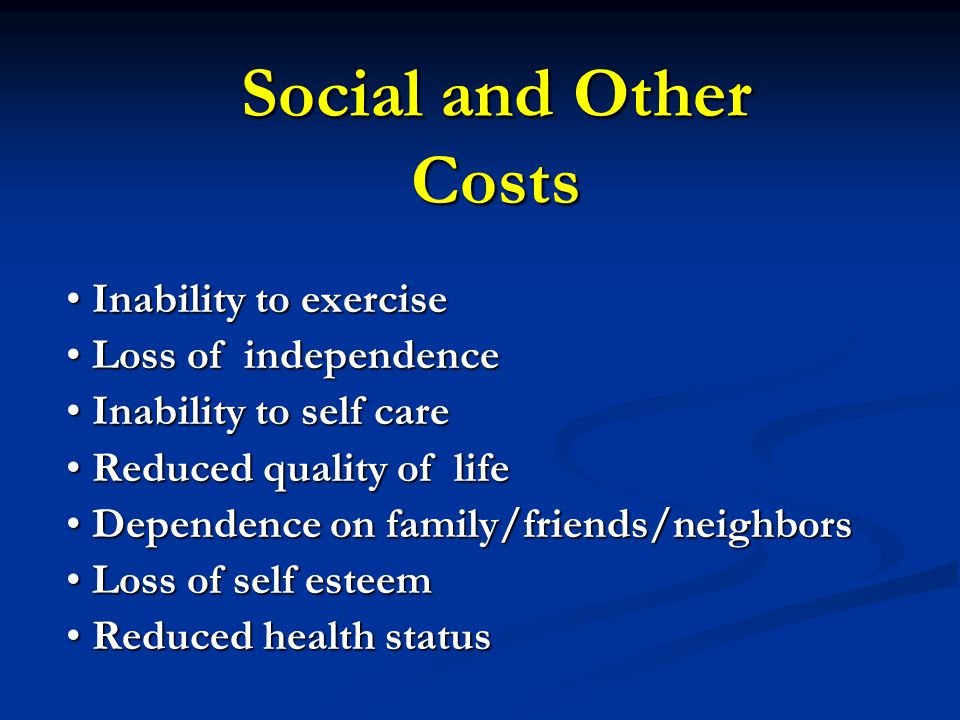 Social and Other Costs

• Inability to exercise
• Loss of independence
• Inability to self care
• Reduced quality of life
• Dependence on family/friends/neighbors
• Loss of self esteem
• Reduced health status